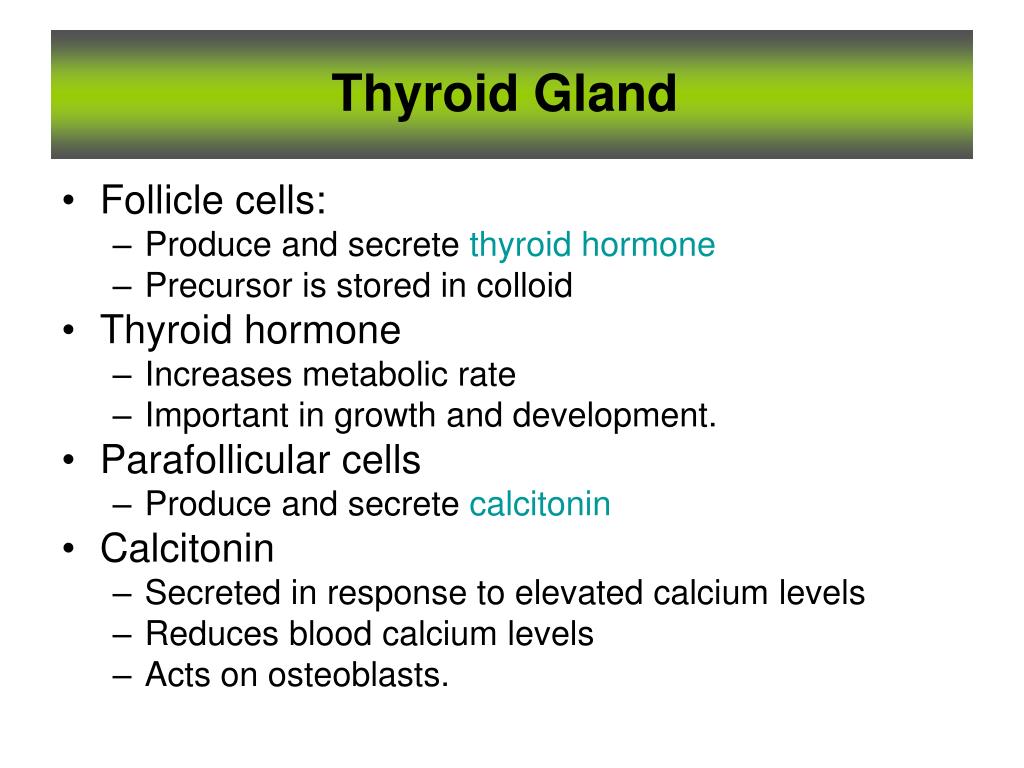 Thyroid Gland

• Follicle cells:
– Produce and secrete thyroid hormone
– Precursor is stored in colloid
• Thyroid hormone
– Increases metabolic rate
– Important in growth and development.
• Parafollicular cells
– Produce and secrete calcitonin
• Calcitonin
– Secreted in response to elevated calcium levels
– Reduces blood calcium levels
– Acts on osteoblasts.